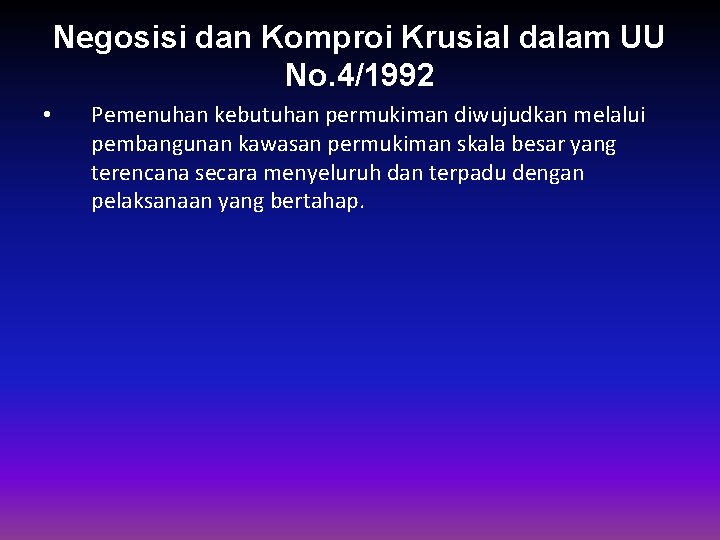 Negosisi dan Komproi Krusial dalam UU No.4/1992

• Pemenuhan kebutuhan permukiman diwujudkan melalui pembangunan kawasan permukiman skala besar yang terencana secara menyeluruh dan terpadu dengan pelaksanaan yang bertahap.